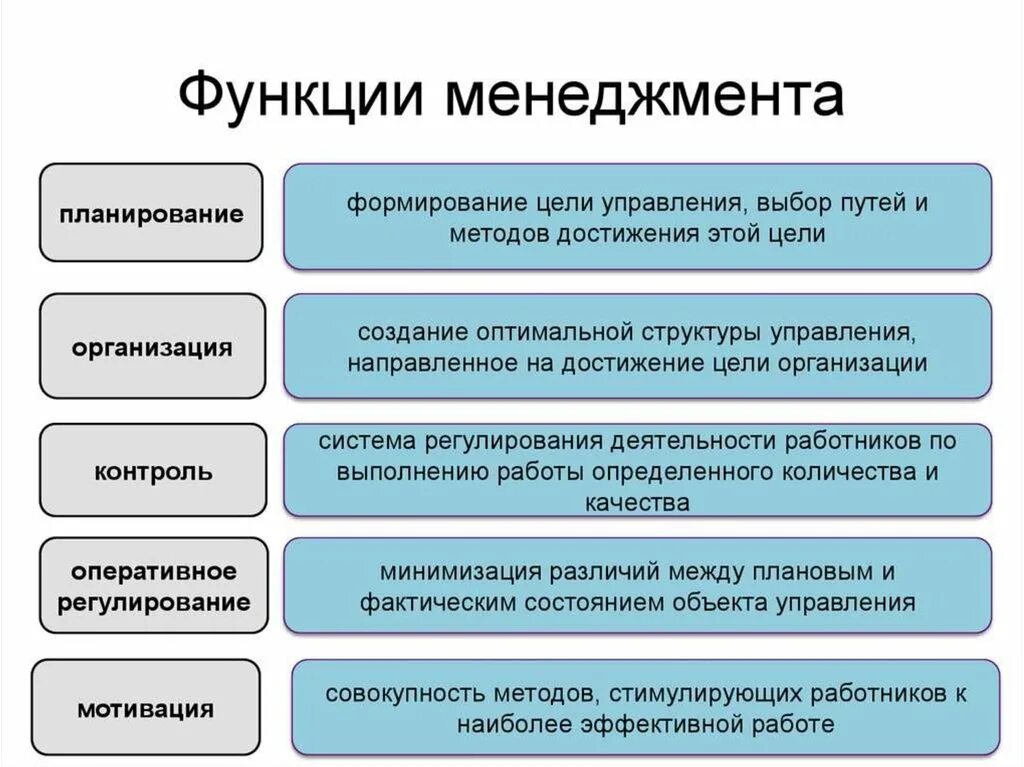 Функции менеджмента

планирование

формирование цели управления, выбор путей и методов достижения этой цели

организация

создание оптимальной структуры управления, направленное на достижение цели организации

контроль

система регулирования деятельности работников по выполнению работы определенного количества и качества

оперативное регулирование

минимизация различий между плановым и фактическим состоянием объекта управления

мотивация

совокупность методов, стимулирующих работников к наиболее эффективной работе